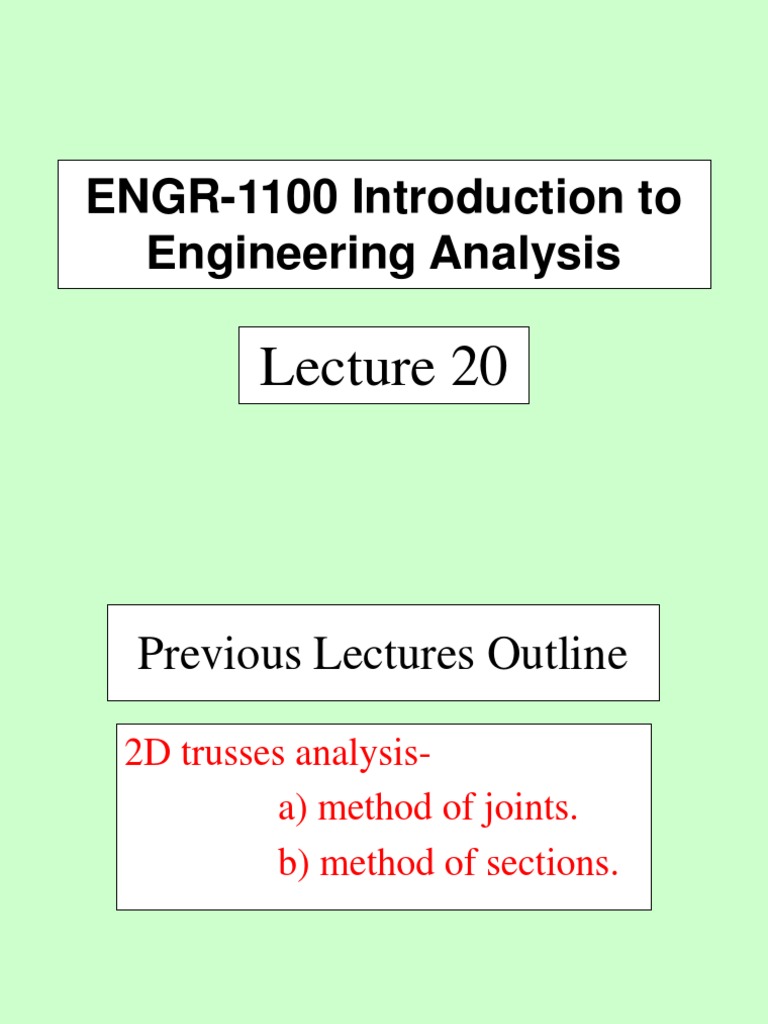 ENGR-1100 Introduction to Engineering Analysis

Lecture 20

Previous Lectures Outline

2D trusses analysis-
a) method of joints.
b) method of sections.